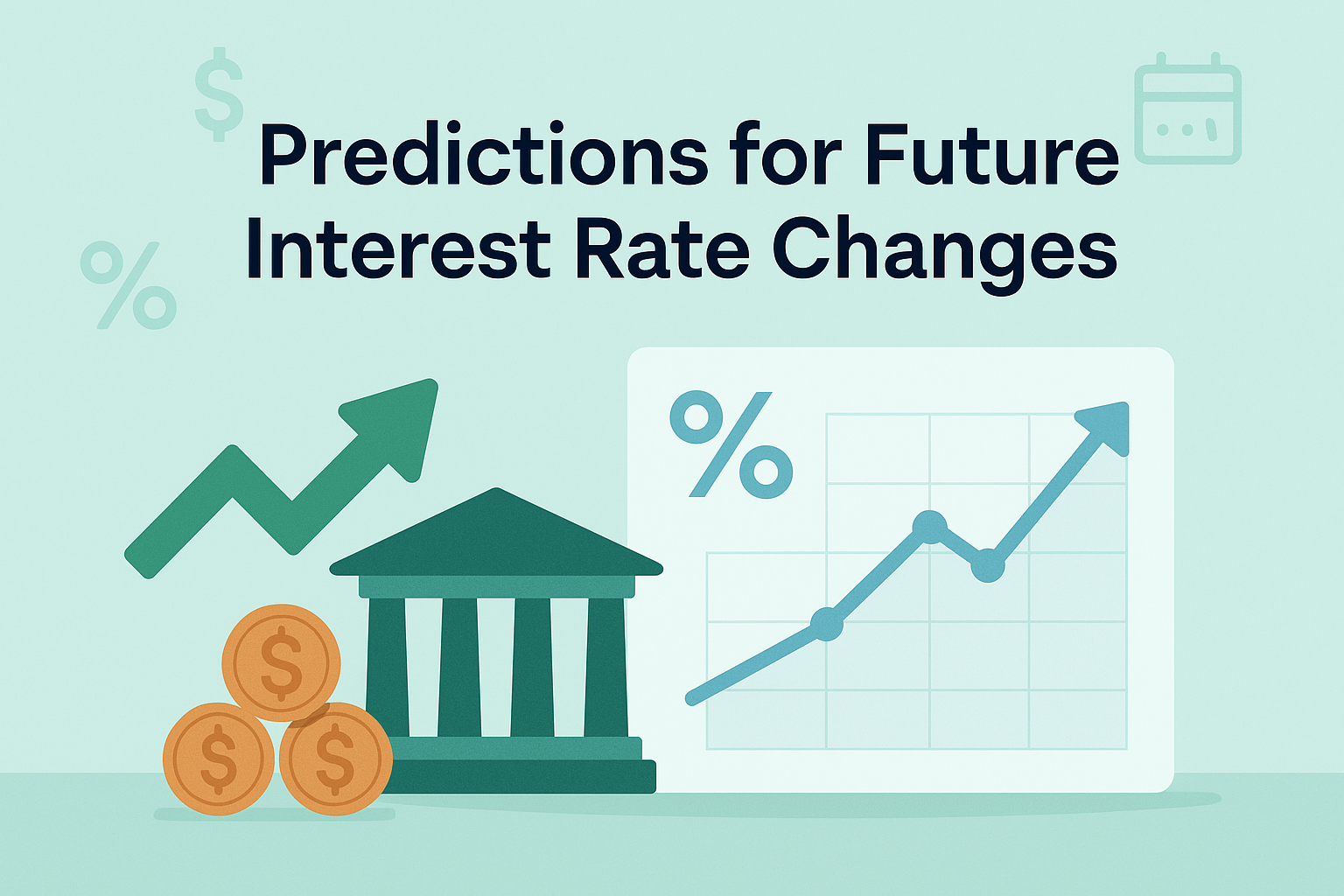 Predictions for Future Interest Rate Changes